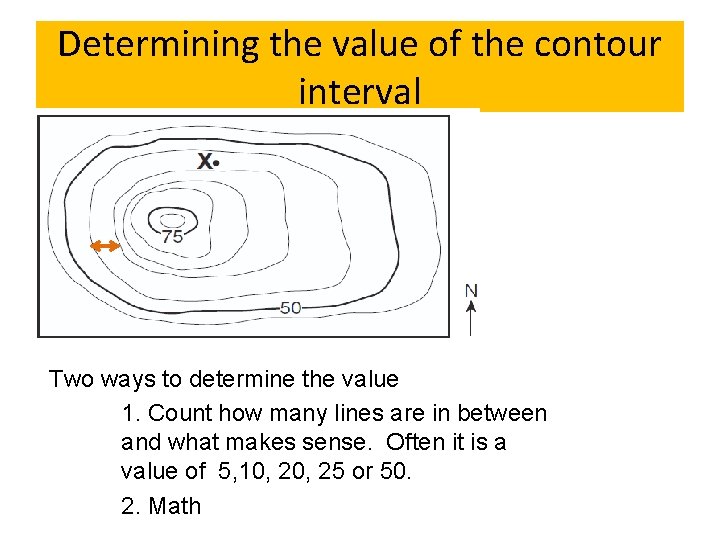 Determining the value of the contour interval

X

75

50

N

Two ways to determine the value

1. Count how many lines are in between and what makes sense. Often it is a value of 5,10, 20, 25 or 50.

2. Math